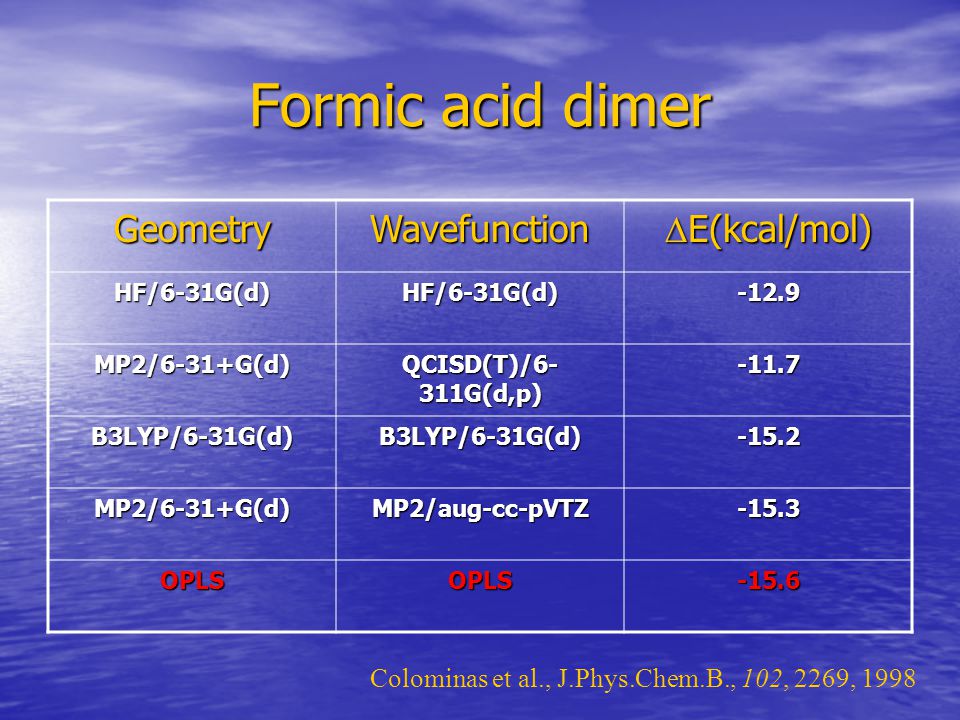 Formic acid dimer

| Geometry | Wavefunction | $\Delta$E(kcal/mol) |
|---|---|---|
| HF/6-31G(d) | HF/6-31G(d) | -12.9 |
| MP2/6-31+G(d) | QCISD(T)/6-311G(d,p) | -11.7 |
| B3LYP/6-31G(d) | B3LYP/6-31G(d) | -15.2 |
| MP2/6-31+G(d) | MP2/aug-cc-pVTZ | -15.3 |
| OPLS | OPLS | -15.6 |

Colominas et al., J.Phys.Chem.B., 102, 2269, 1998